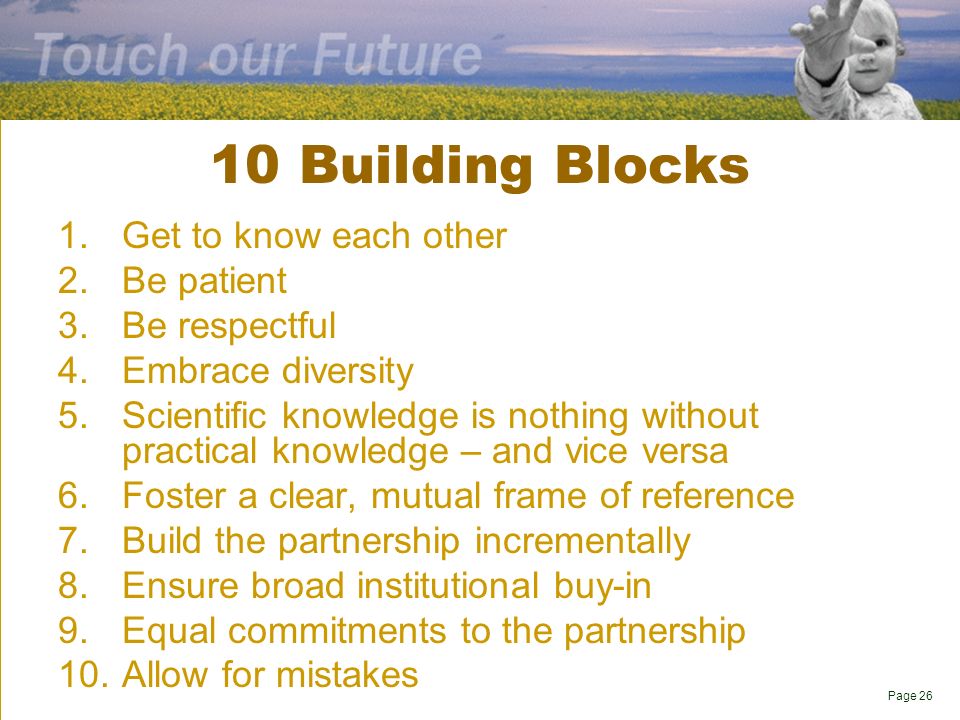 Touch our Future

10 Building Blocks

1. Get to know each other
2. Be patient
3. Be respectful
4. Embrace diversity
5. Scientific knowledge is nothing without practical knowledge – and vice versa
6. Foster a clear, mutual frame of reference
7. Build the partnership incrementally
8. Ensure broad institutional buy-in
9. Equal commitments to the partnership
10. Allow for mistakes

Page 26